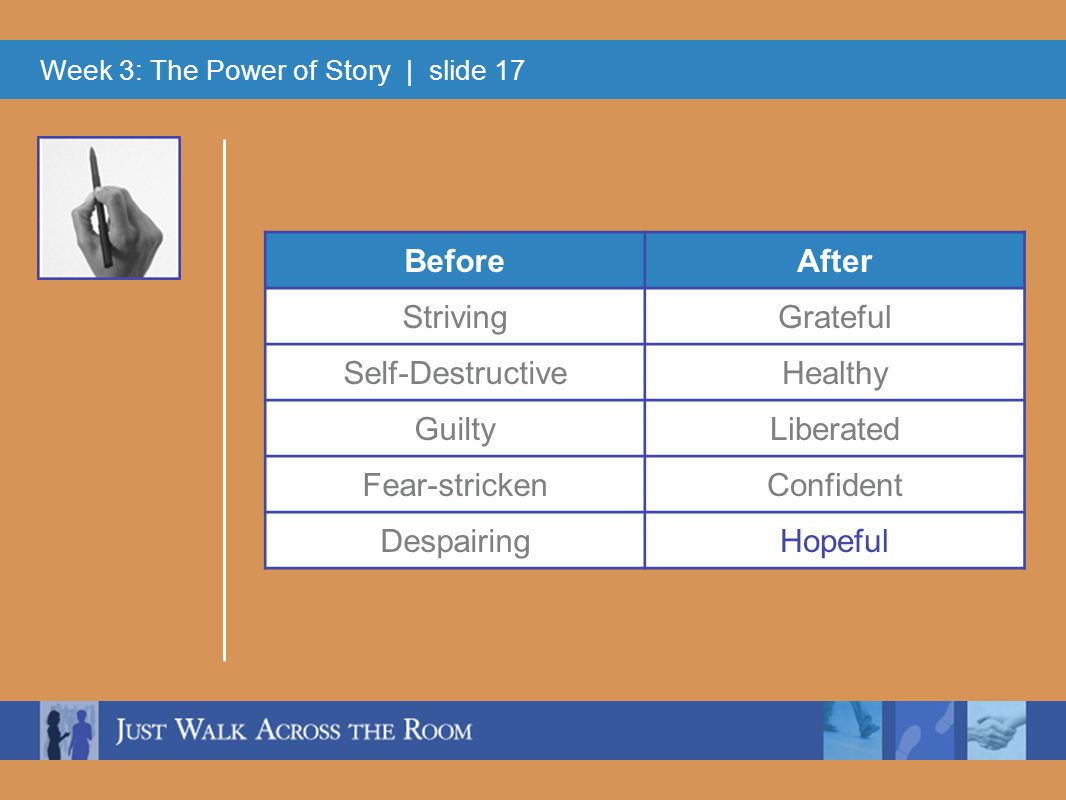 Week 3: The Power of Story | slide 17

| Before | After |
|---|---|
| Striving | Grateful |
| Self-Destructive | Healthy |
| Guilty | Liberated |
| Fear-stricken | Confident |
| Despairing | Hopeful |

JUST WALK ACROSS THE ROOM